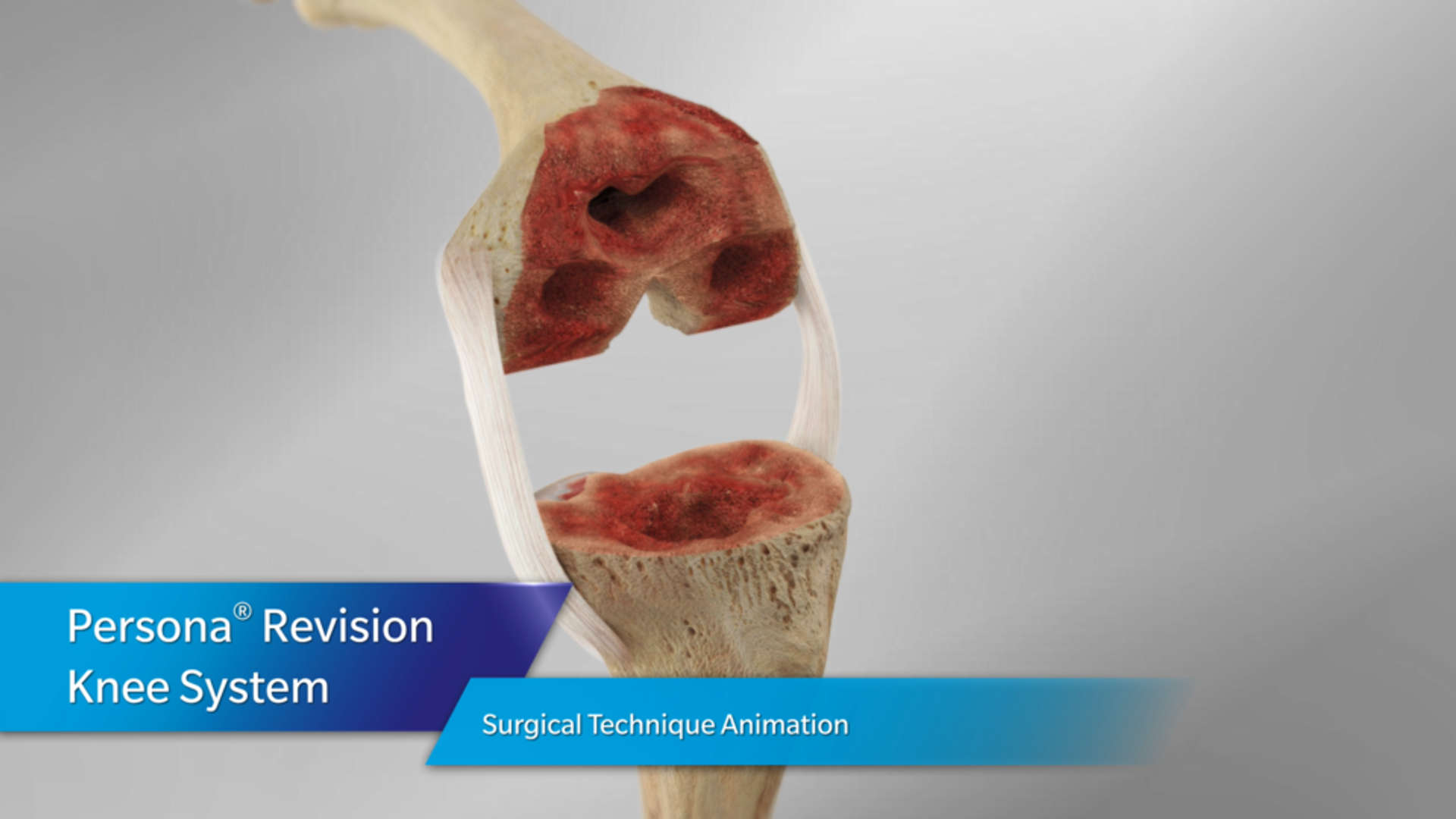 Persona® Revision Knee System

Surgical Technique Animation